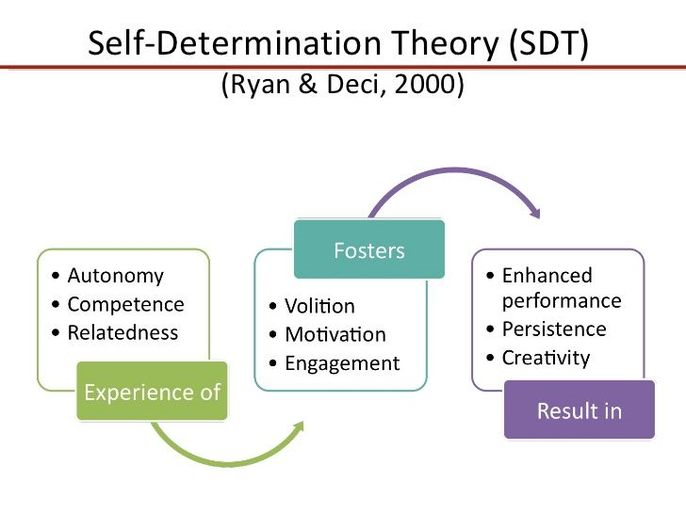 Self-Determination Theory (SDT)
(Ryan & Deci, 2000)

• Autonomy
• Competence
• Relatedness

Experience of

Fosters

• Volition
• Motivation
• Engagement

• Enhanced performance
• Persistence
• Creativity

Result in